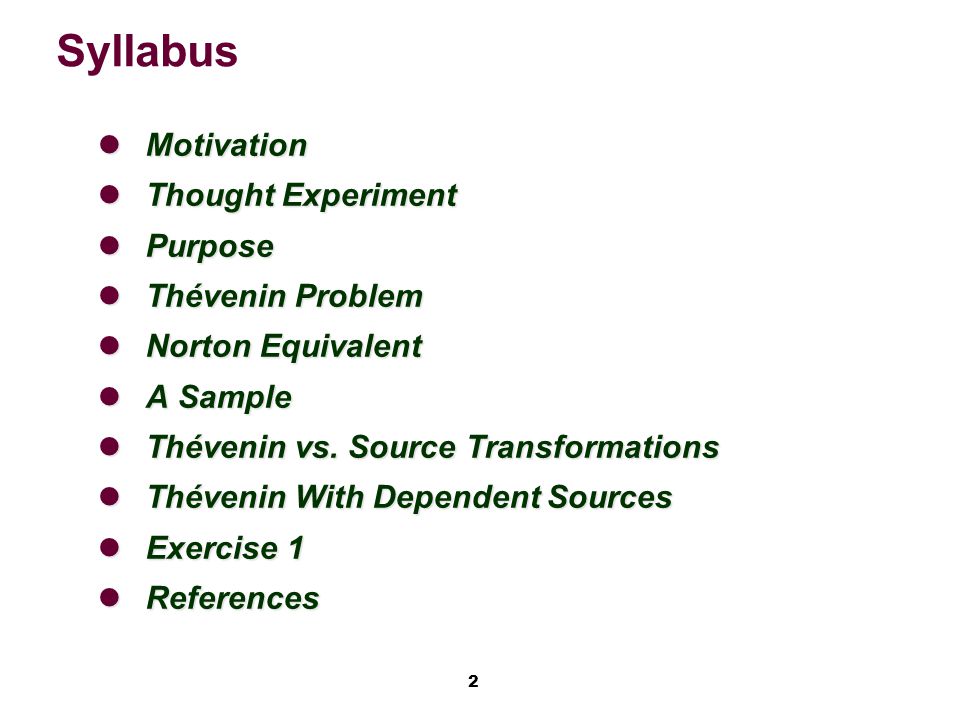 Syllabus

- Motivation
- Thought Experiment
- Purpose
- Thévenin Problem
- Norton Equivalent
- A Sample
- Thévenin vs. Source Transformations
- Thévenin With Dependent Sources
- Exercise 1
- References

2